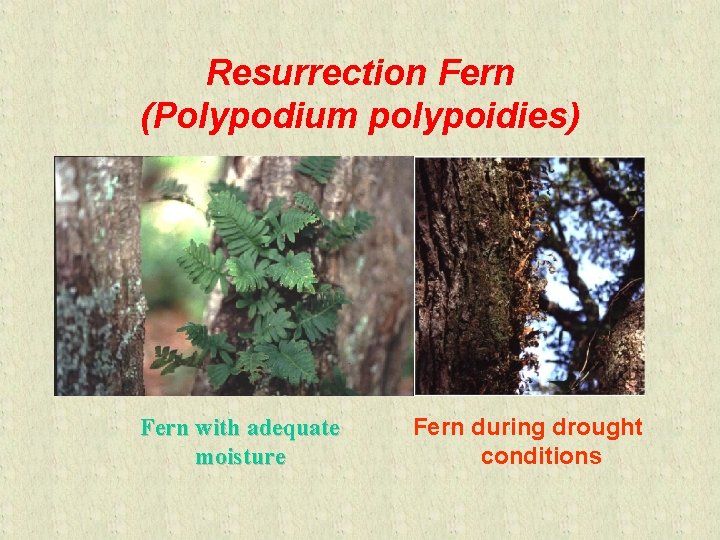 Resurrection Fern
(Polypodium polypoidies)

Fern with adequate moisture

Fern during drought conditions